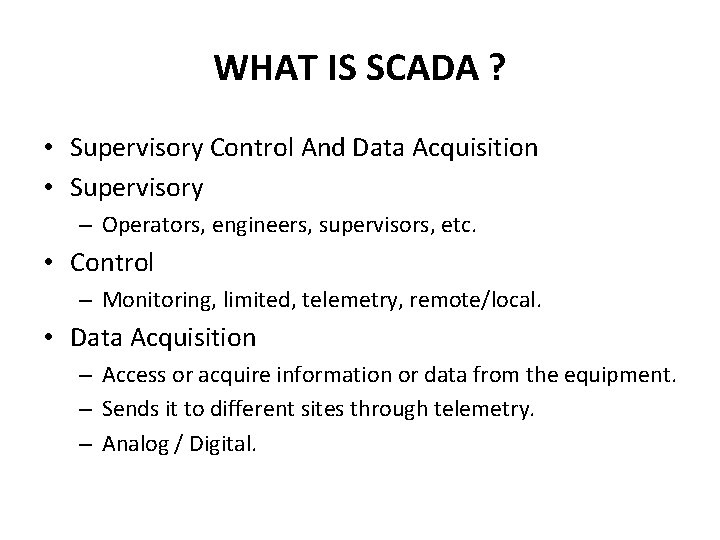 WHAT IS SCADA ?

• Supervisory Control And Data Acquisition
• Supervisory
  – Operators, engineers, supervisors, etc.
• Control
  – Monitoring, limited, telemetry, remote/local.
• Data Acquisition
  – Access or acquire information or data from the equipment.
  – Sends it to different sites through telemetry.
  – Analog / Digital.